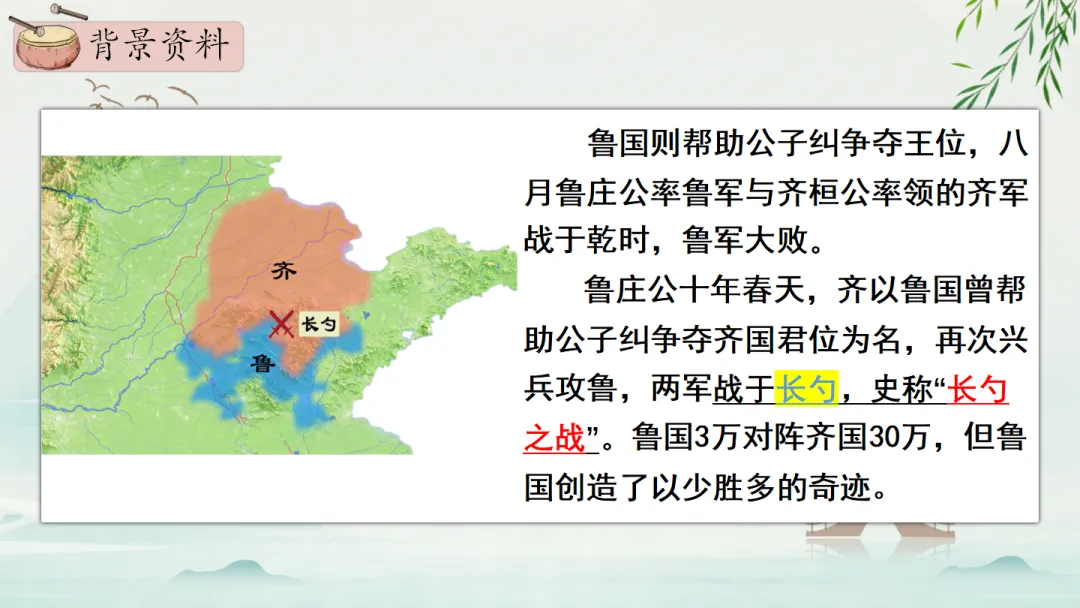 背景资料

齐

长勺

鲁

鲁国则帮助公子纠争夺王位，八月鲁庄公率鲁军与齐桓公率领的齐军战于乾时，鲁军大败。

鲁庄公十年春天，齐以鲁国曾帮助公子纠争夺齐国君位为名，再次兴兵攻鲁，两军战于长勺，史称“长勺之战”。鲁国3万对阵齐国30万，但鲁国创造了以少胜多的奇迹。